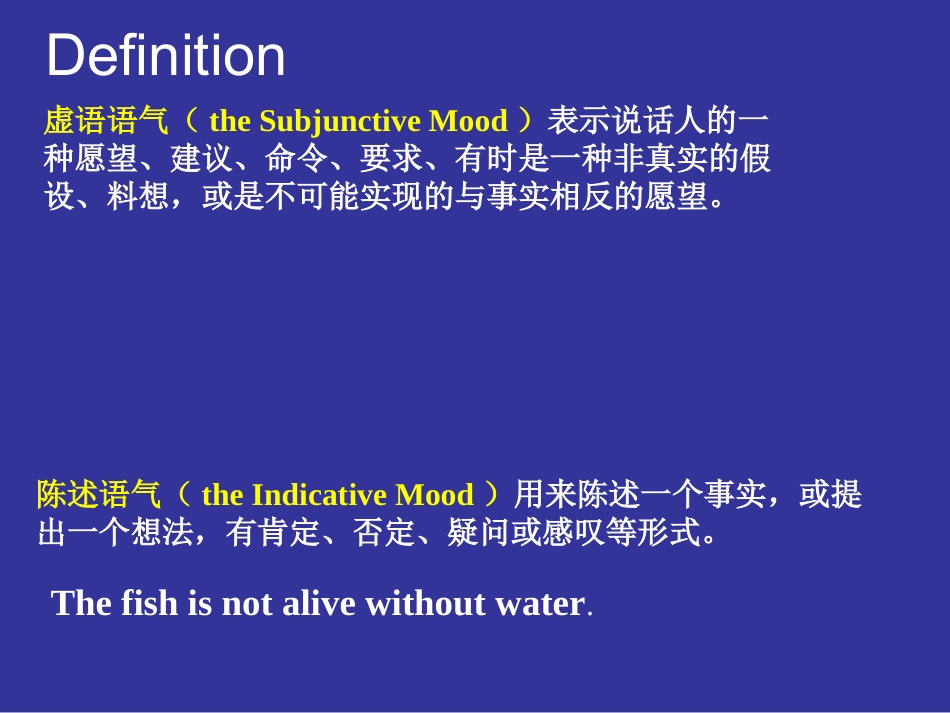 Definition

虚语语气（ the Subjunctive Mood ）表示说话人的一种愿望、建议、命令、要求、有时是一种非真实的假设、料想，或是不可能实现的与事实相反的愿望。

陈述语气（ the Indicative Mood ）用来陈述一个事实，或提出一个想法，有肯定、否定、疑问或感叹等形式。

The fish is not alive without water.